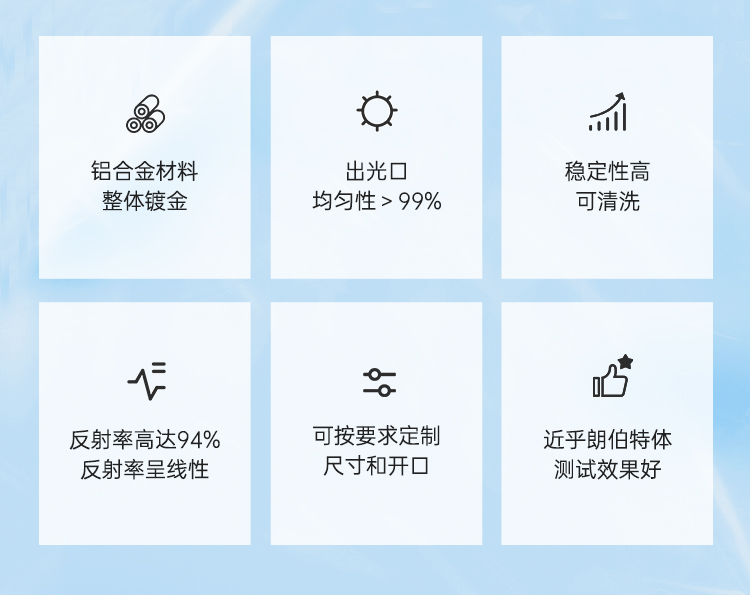 铝合金材料
整体镀金

出光口
均匀性 > 99%

稳定性高
可清洗

反射率高达94%
反射率呈线性

可按要求定制
尺寸和开口

近乎朗伯特体
测试效果好